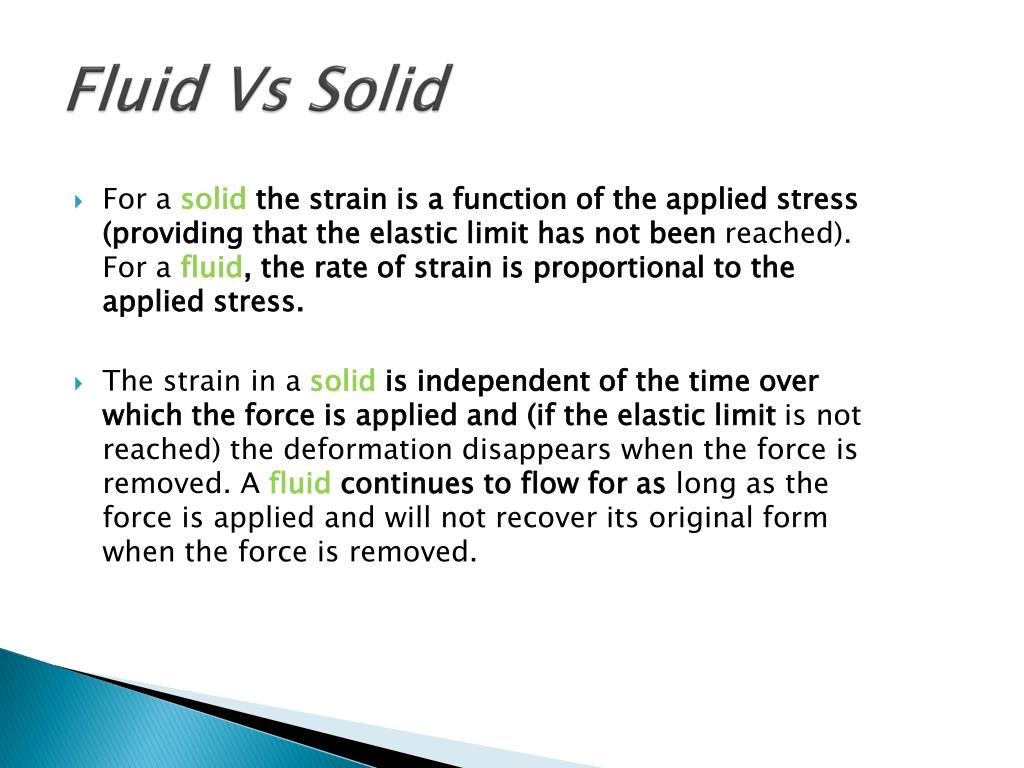 Fluid Vs Solid

For a solid the strain is a function of the applied stress (providing that the elastic limit has not been reached). For a fluid, the rate of strain is proportional to the applied stress.

The strain in a solid is independent of the time over which the force is applied and (if the elastic limit is not reached) the deformation disappears when the force is removed. A fluid continues to flow for as long as the force is applied and will not recover its original form when the force is removed.